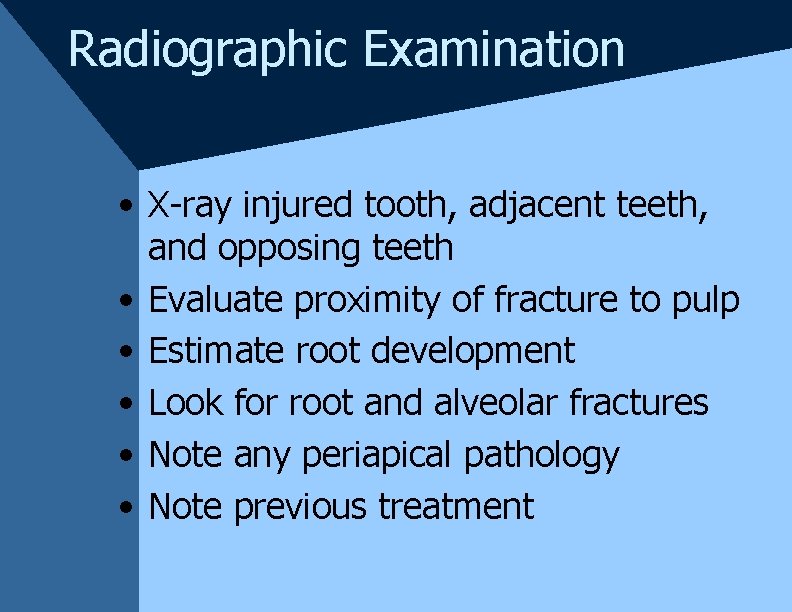 Radiographic Examination

• X-ray injured tooth, adjacent teeth, and opposing teeth
• Evaluate proximity of fracture to pulp
• Estimate root development
• Look for root and alveolar fractures
• Note any periapical pathology
• Note previous treatment